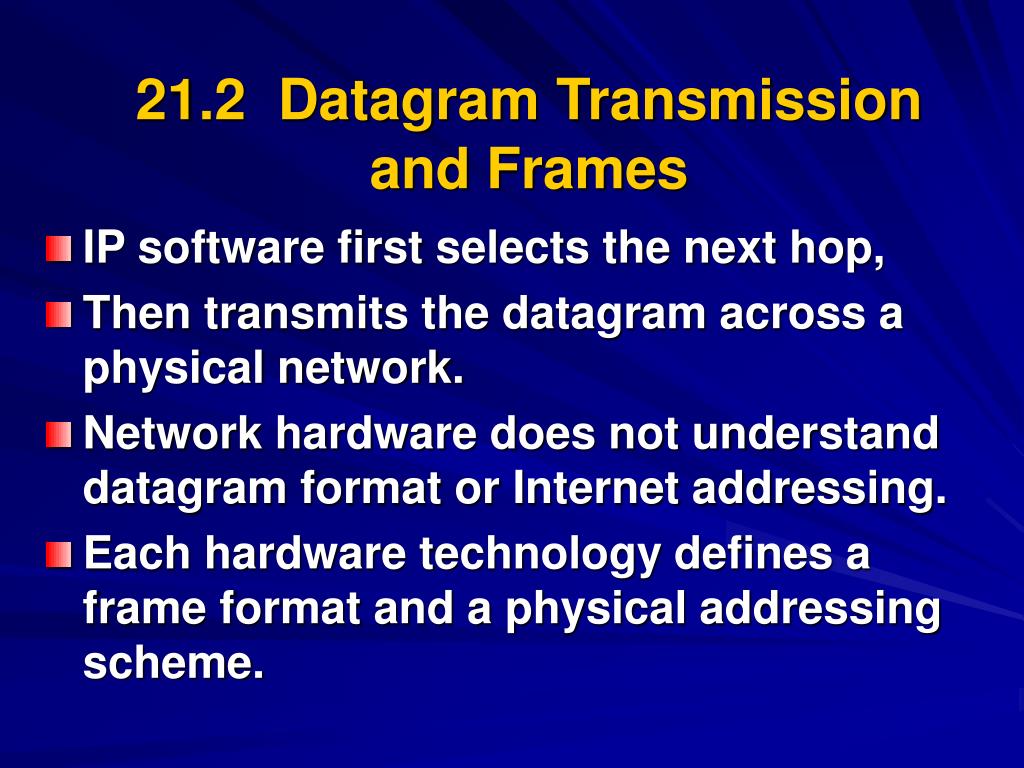 21.2 Datagram Transmission and Frames

IP software first selects the next hop,

Then transmits the datagram across a physical network.

Network hardware does not understand datagram format or Internet addressing.

Each hardware technology defines a frame format and a physical addressing scheme.